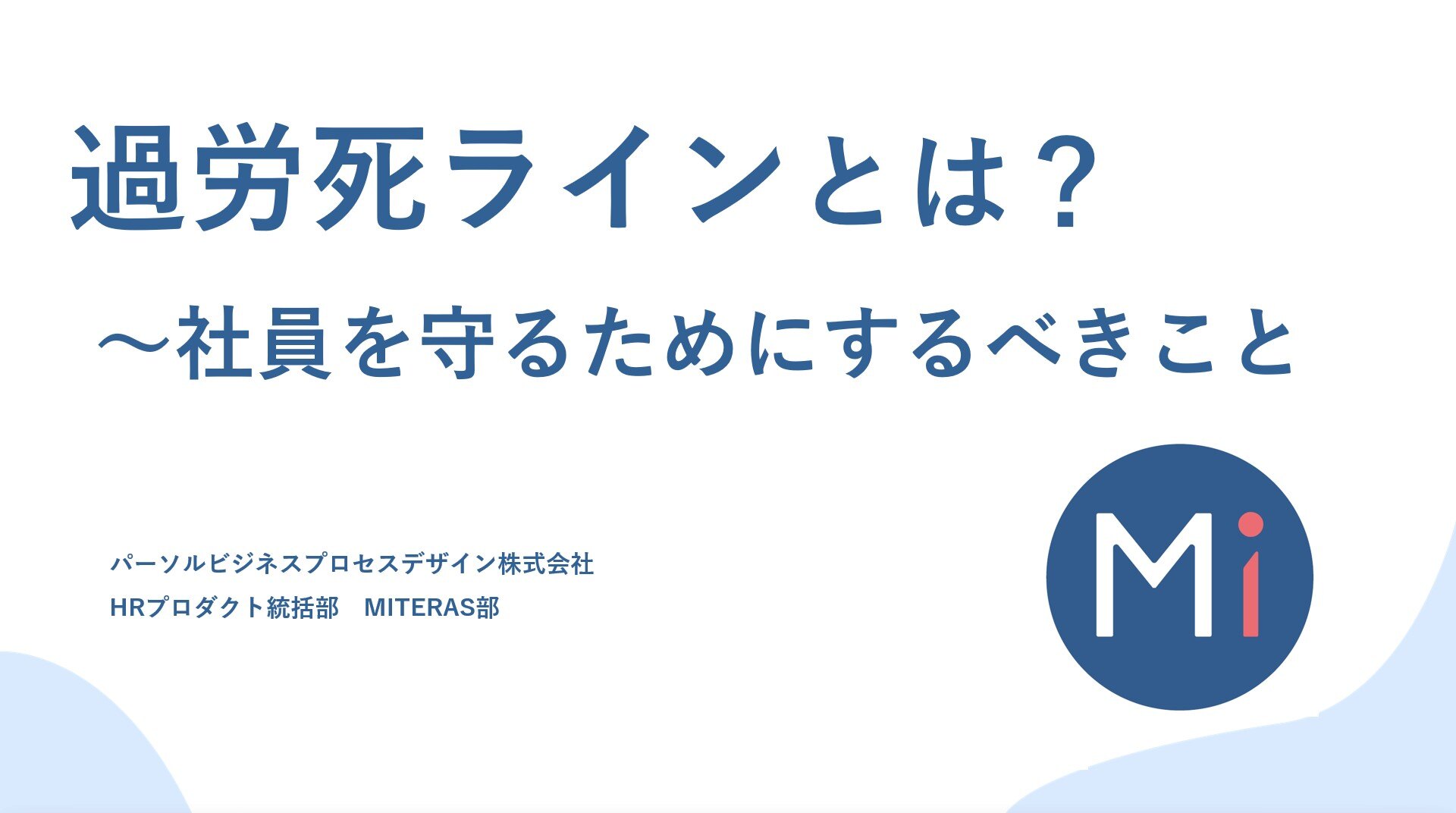 過労死ラインとは？

～社員を守るためにするべきこと

パーソルビジネスプロセスデザイン株式会社
HRプロダクト統括部　MITERAS部

Mi